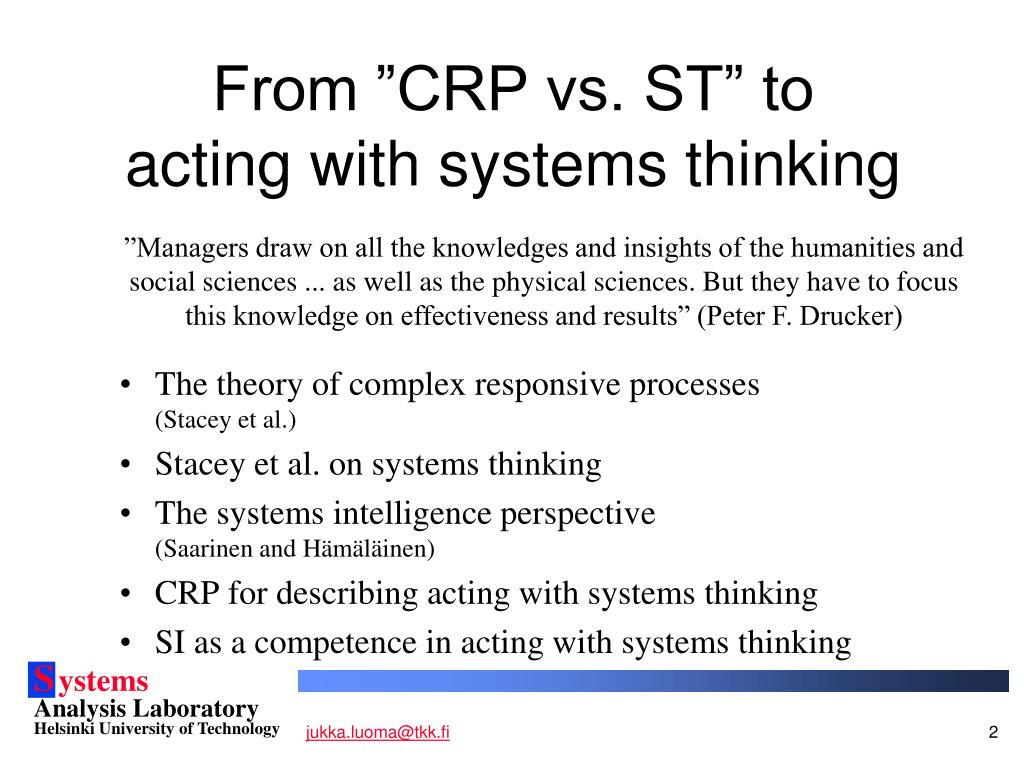 From ”CRP vs. ST” to acting with systems thinking

”Managers draw on all the knowledges and insights of the humanities and social sciences ... as well as the physical sciences. But they have to focus this knowledge on effectiveness and results” (Peter F. Drucker)

• The theory of complex responsive processes (Stacey et al.)
• Stacey et al. on systems thinking
• The systems intelligence perspective (Saarinen and Hämäläinen)
• CRP for describing acting with systems thinking
• SI as a competence in acting with systems thinking

Systems Analysis Laboratory
Helsinki University of Technology

jukka.luoma@tkk.fi

2